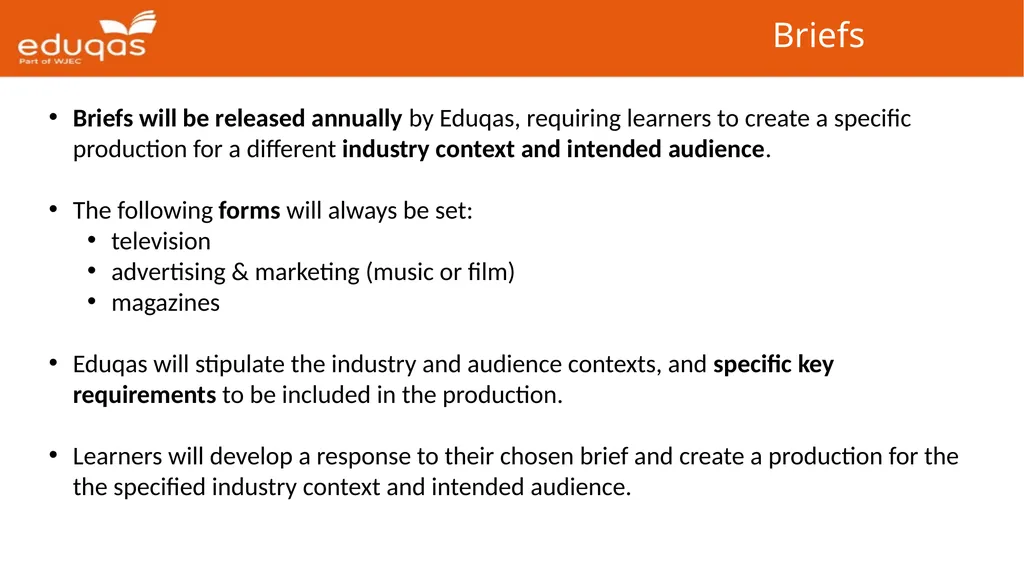 eduqas
Part of WJEC

Briefs

• Briefs will be released annually by Eduqas, requiring learners to create a specific production for a different industry context and intended audience.

• The following forms will always be set:
  • television
  • advertising & marketing (music or film)
  • magazines

• Eduqas will stipulate the industry and audience contexts, and specific key requirements to be included in the production.

• Learners will develop a response to their chosen brief and create a production for the the specified industry context and intended audience.